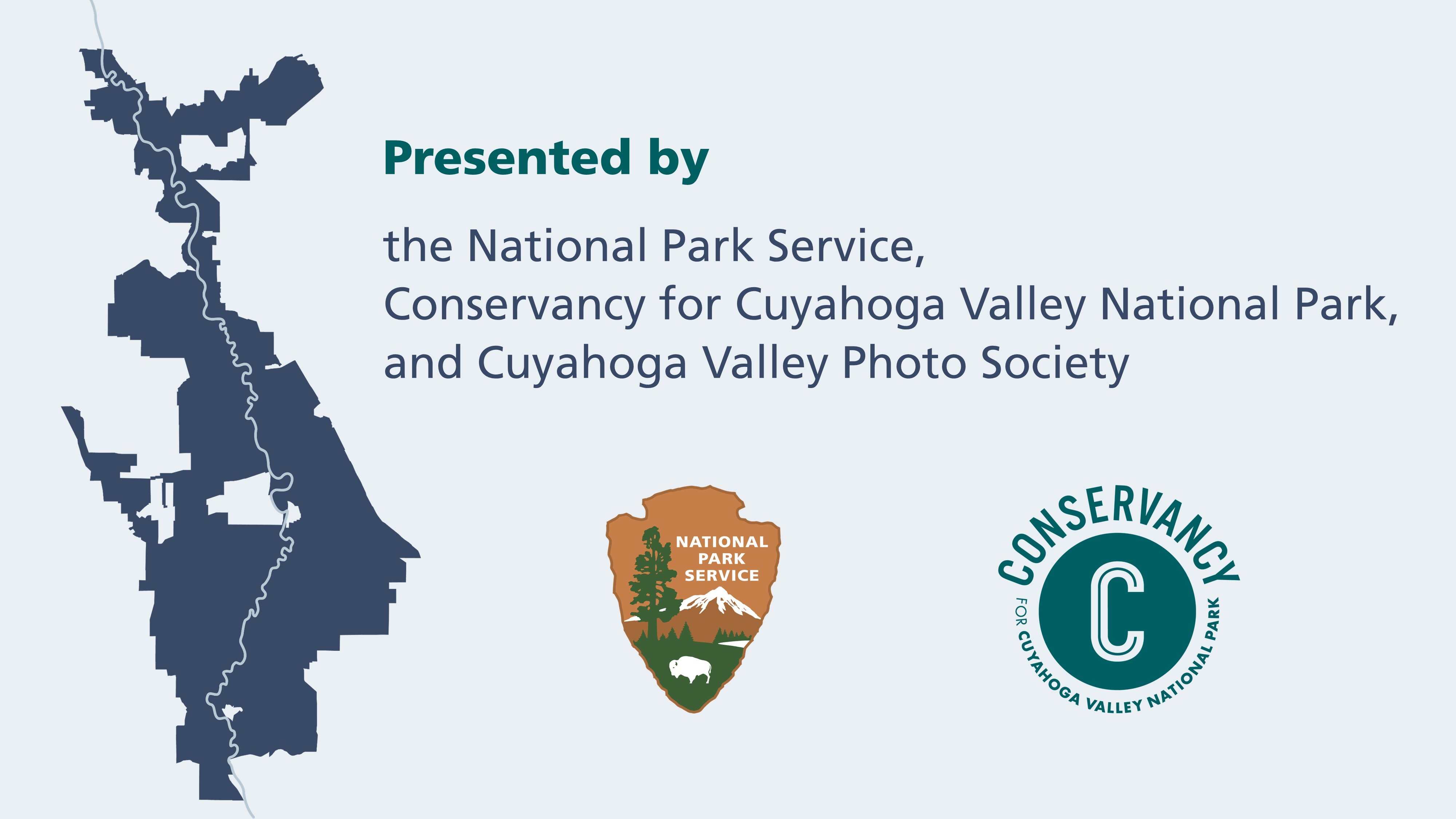 Presented by

the National Park Service, Conservancy for Cuyahoga Valley National Park, and Cuyahoga Valley Photo Society

NATIONAL PARK SERVICE

CONSERVANCY

C

FOR CUYAHOGA VALLEY NATIONAL PARK